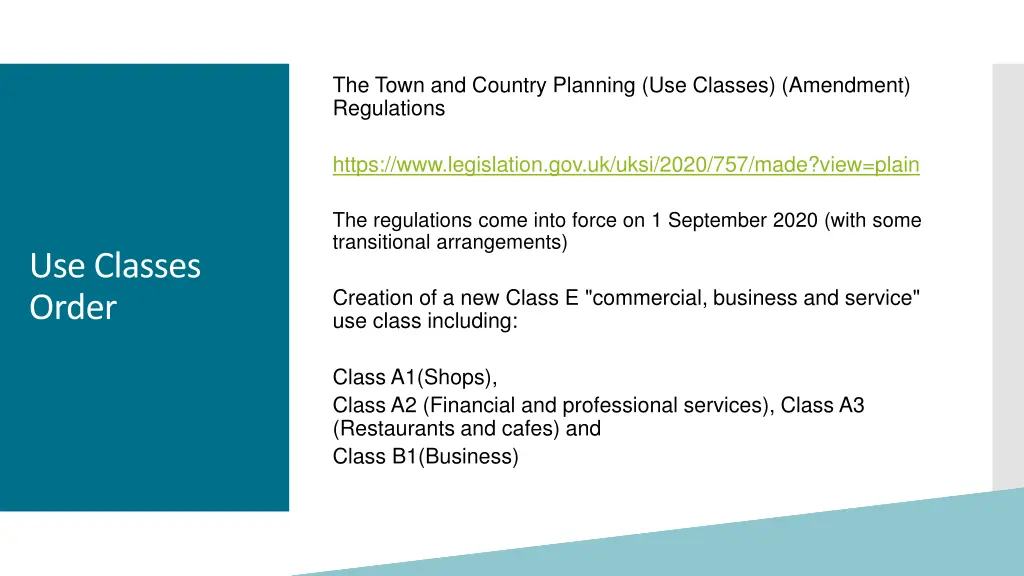 Use Classes Order

The Town and Country Planning (Use Classes) (Amendment) Regulations

https://www.legislation.gov.uk/uksi/2020/757/made?view=plain

The regulations come into force on 1 September 2020 (with some transitional arrangements)

Creation of a new Class E "commercial, business and service" use class including:

Class A1(Shops),
Class A2 (Financial and professional services), Class A3 (Restaurants and cafes) and
Class B1(Business)